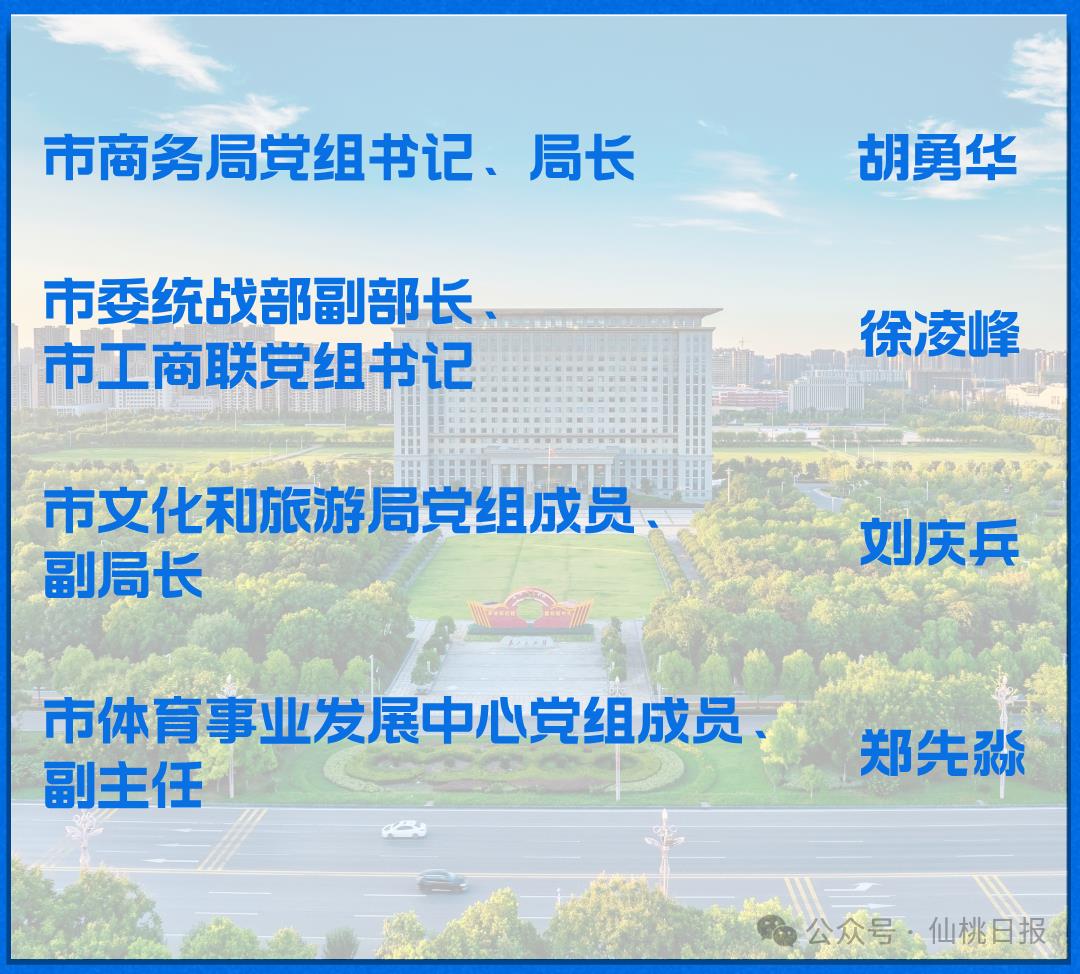 市商务局党组书记、局长 胡勇华

市委统战部副部长、市工商联党组书记 徐凌峰

市文化和旅游局党组成员、副局长 刘庆兵

市体育事业发展中心党组成员、副主任 郑先淼

公众号 · 仙桃日报